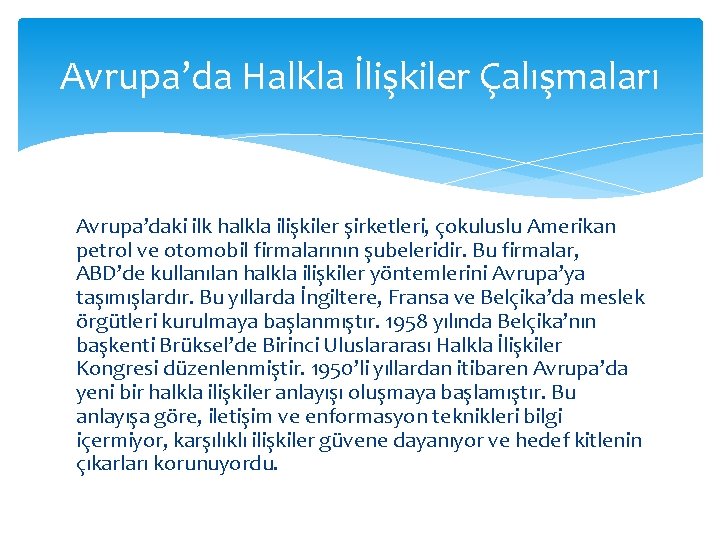 Avrupa’da Halkla İlişkiler Çalışmaları

Avrupa’daki ilk halkla ilişkiler şirketleri, çokuluslu Amerikan petrol ve otomobil firmalarının şubeleridir. Bu firmalar, ABD’de kullanılan halkla ilişkiler yöntemlerini Avrupa’ya taşımışlardır. Bu yıllarda İngiltere, Fransa ve Belçika’da meslek örgütleri kurulmaya başlanmıştır. 1958 yılında Belçika’nın başkenti Brüksel’de Birinci Uluslararası Halkla İlişkiler Kongresi düzenlenmiştir. 1950’li yıllardan itibaren Avrupa’da yeni bir halkla ilişkiler anlayışı oluşmaya başlamıştır. Bu anlayışa göre, iletişim ve enformasyon teknikleri bilgi içermiyor, karşılıklı ilişkiler güvene dayanıyor ve hedef kitlenin çıkarları korunuyordu.